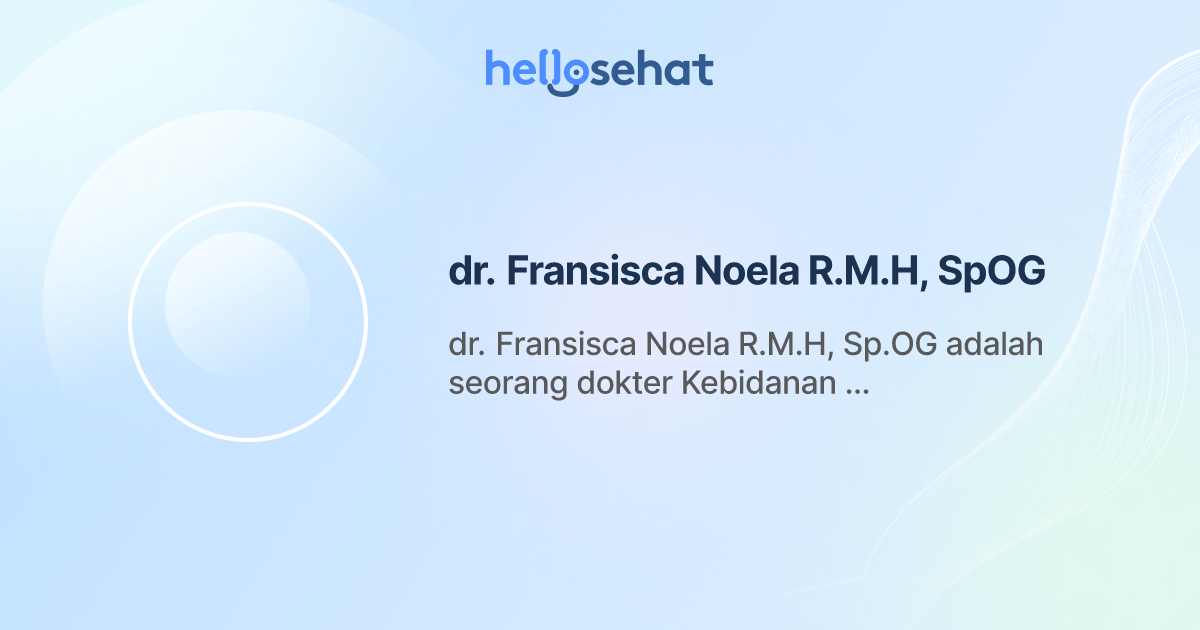 hellosehat

dr. Fransisca Noela R.M.H, SpOG

dr. Fransisca Noela R.M.H, Sp.OG adalah seorang dokter Kebidanan ...